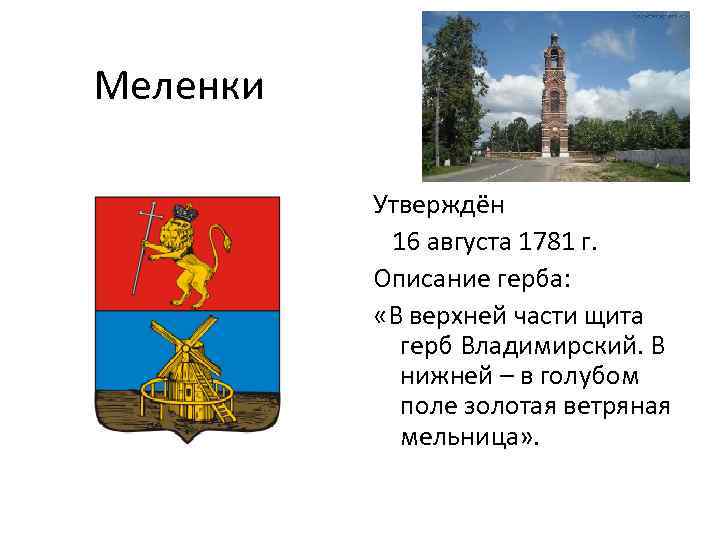 Меленки

Утверждён

16 августа 1781 г.

Описание герба:

«В верхней части щита герб Владимирский. В нижней – в голубом поле золотая ветряная мельница».